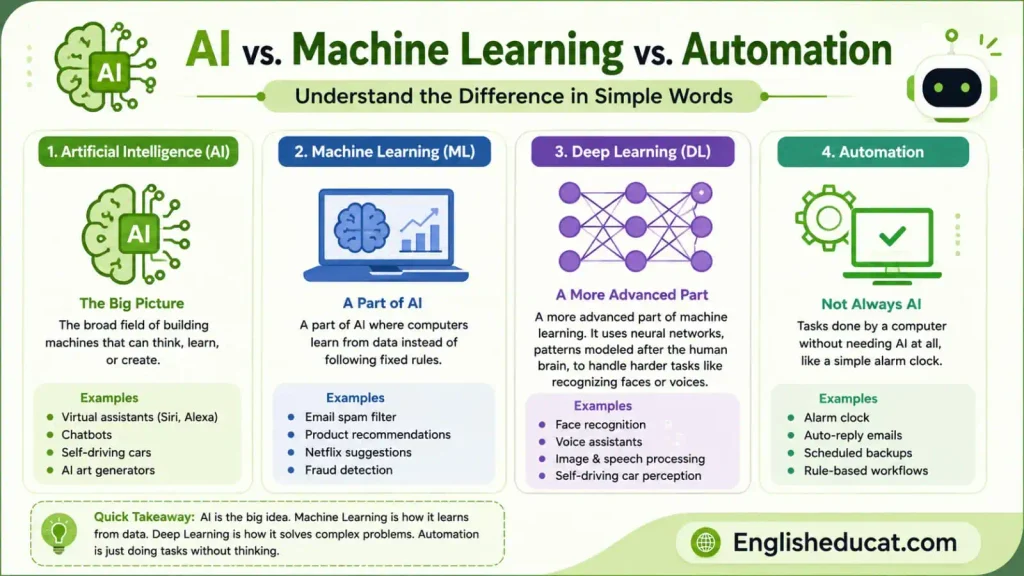 AI

AI vs. Machine Learning vs. Automation

Understand the Difference in Simple Words

1. Artificial Intelligence (AI)

AI

The Big Picture

The broad field of building machines that can think, learn, or create.

Examples
- Virtual assistants (Siri, Alexa)
- Chatbots
- Self-driving cars
- AI art generators

2. Machine Learning (ML)

A Part of AI

A part of AI where computers learn from data instead of following fixed rules.

Examples
- Email spam filter
- Product recommendations
- Netflix suggestions
- Fraud detection

3. Deep Learning (DL)

A More Advanced Part

A more advanced part of machine learning. It uses neural networks, patterns modeled after the human brain, to handle harder tasks like recognizing faces or voices.

Examples
- Face recognition
- Voice assistants
- Image & speech processing
- Self-driving car perception

4. Automation

Not Always AI

Tasks done by a computer without needing AI at all, like a simple alarm clock.

Examples
- Alarm clock
- Auto-reply emails
- Scheduled backups
- Rule-based workflows

Quick Takeaway: AI is the big idea. Machine Learning is how it learns from data. Deep Learning is how it solves complex problems. Automation is just doing tasks without thinking.

Englisheducat.com